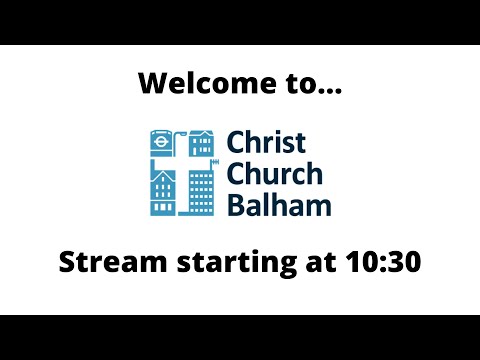 Welcome to...

Christ
Church
Balham

Stream starting at 10:30